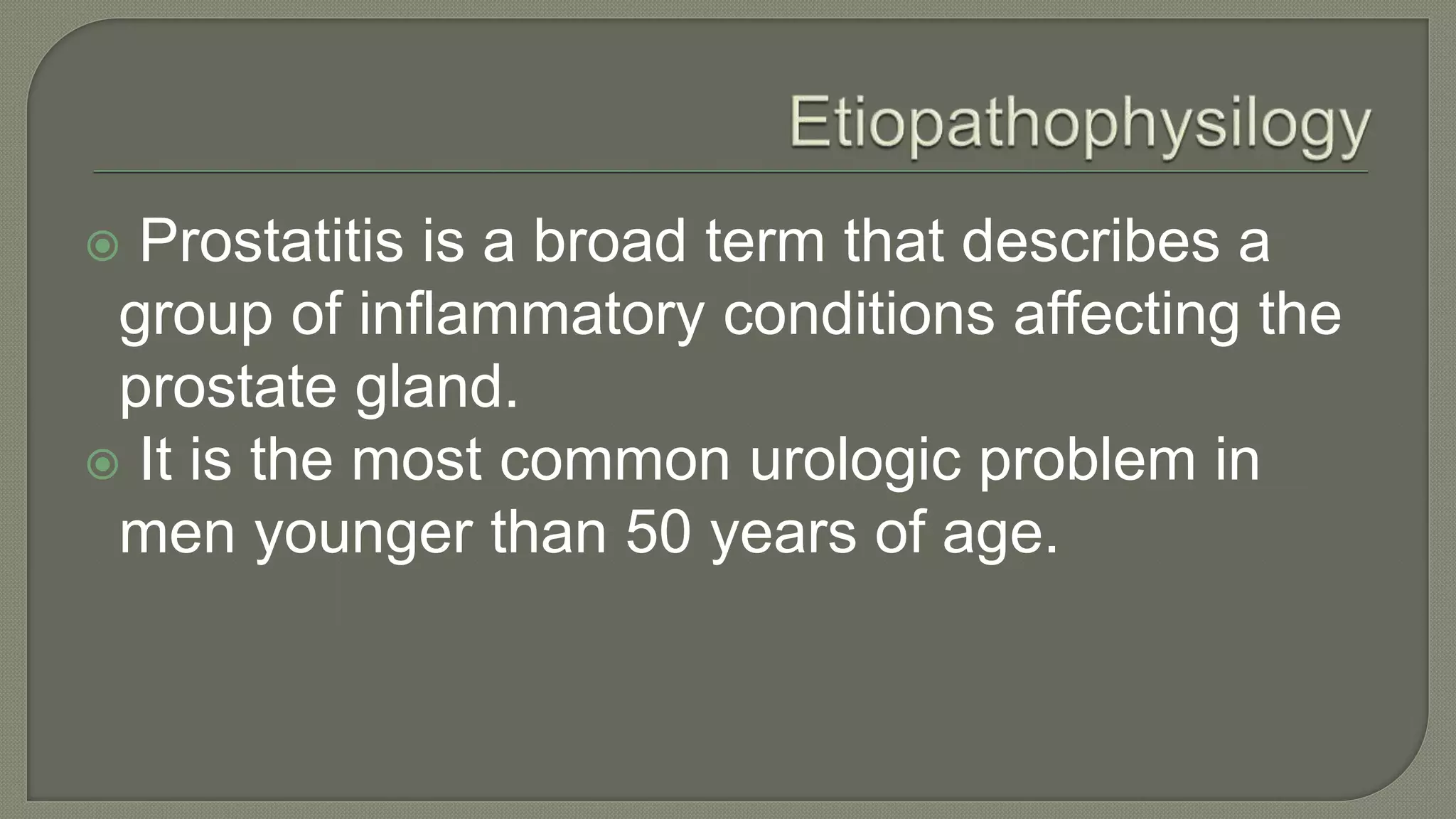 Etiopathophysilogy

Prostatitis is a broad term that describes a group of inflammatory conditions affecting the prostate gland.

It is the most common urologic problem in men younger than 50 years of age.